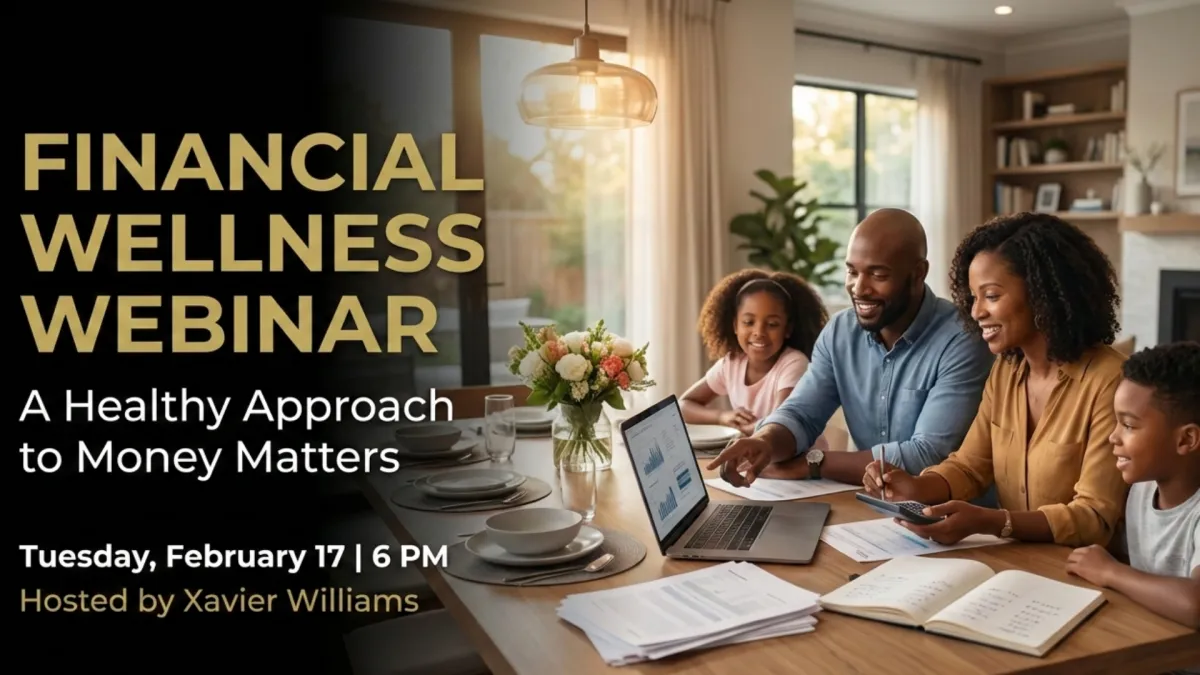 FINANCIAL WELLNESS WEBINAR

A Healthy Approach to Money Matters

Tuesday, February 17 | 6 PM

Hosted by Xavier Williams